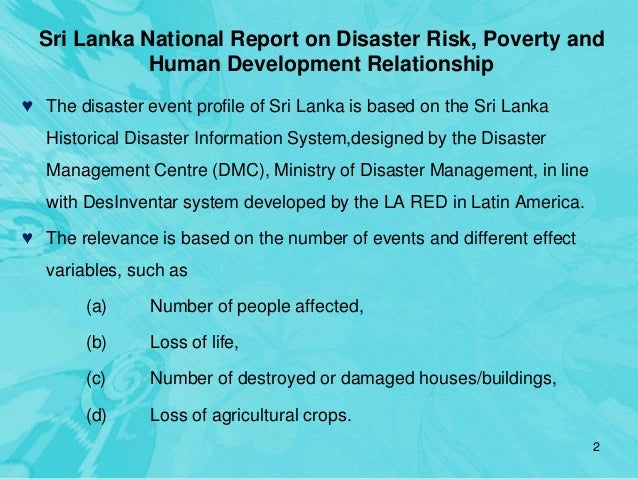 Sri Lanka National Report on Disaster Risk, Poverty and Human Development Relationship

♥ The disaster event profile of Sri Lanka is based on the Sri Lanka Historical Disaster Information System,designed by the Disaster Management Centre (DMC), Ministry of Disaster Management, in line with DesInventar system developed by the LA RED in Latin America.

♥ The relevance is based on the number of events and different effect variables, such as

(a) Number of people affected,

(b) Loss of life,

(c) Number of destroyed or damaged houses/buildings,

(d) Loss of agricultural crops.

2